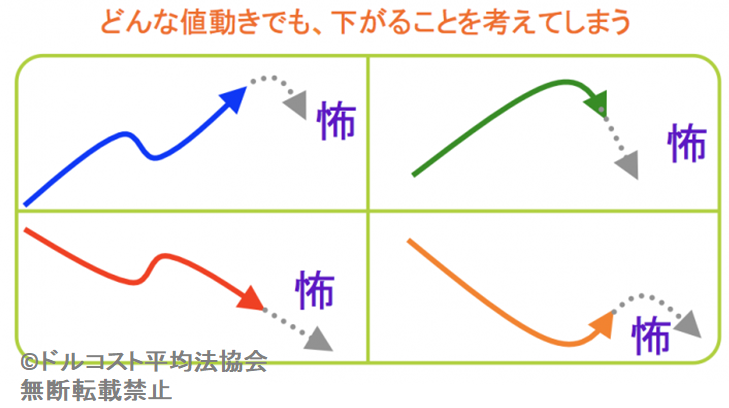 どんな値動きでも、下がることを考えてしまう

怖

怖

怖

怖

©ドルコスト平均法協会
無断転載禁止